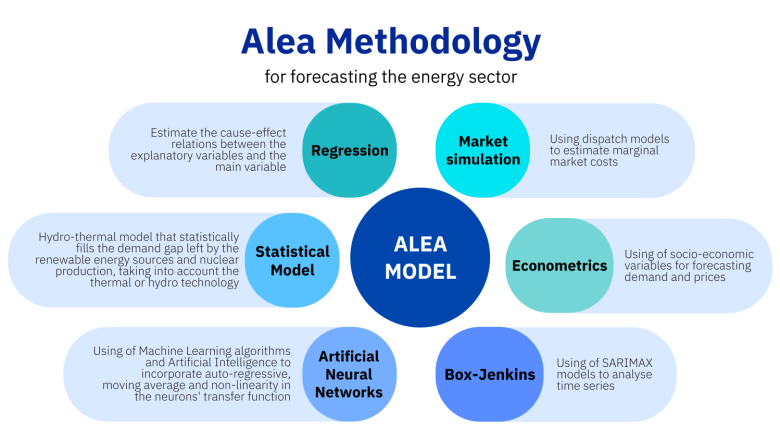 Alea Methodology

for forecasting the energy sector

Estimate the cause-effect relations between the explanatory variables and the main variable

Regression

Market simulation

Using dispatch models to estimate marginal market costs

Hydro-thermal model that statistically fills the demand gap left by the renewable energy sources and nuclear production, taking into account the thermal or hydro technology

Statistical Model

ALEA MODEL

Econometrics

Using of socio-economic variables for forecasting demand and prices

Using of Machine Learning algorithms and Artificial Intelligence to incorporate auto-regressive, moving average and non-linearity in the neurons' transfer function

Artificial Neural Networks

Box-Jenkins

Using of SARIMAX models to analyse time series